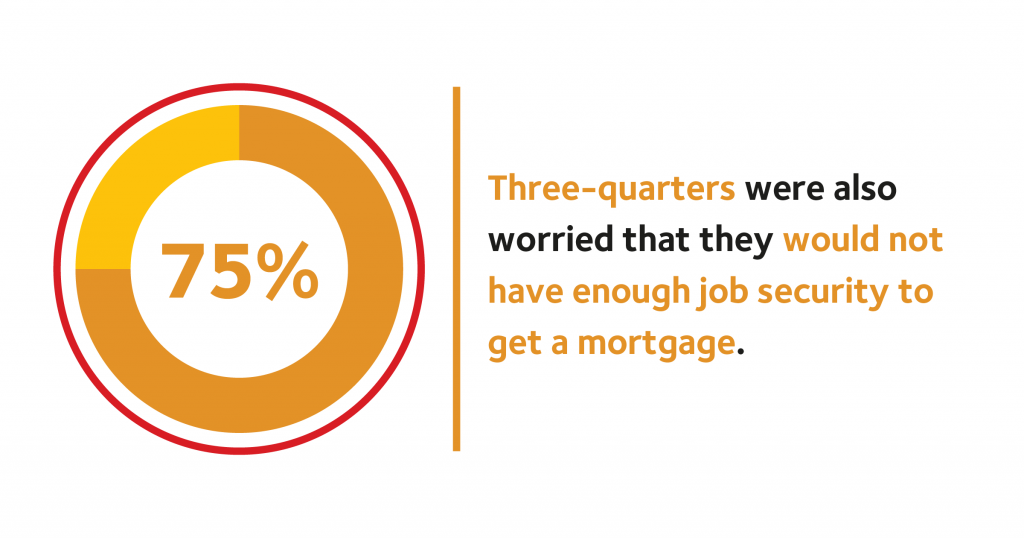 75%

Three-quarters were also worried that they would not have enough job security to get a mortgage.